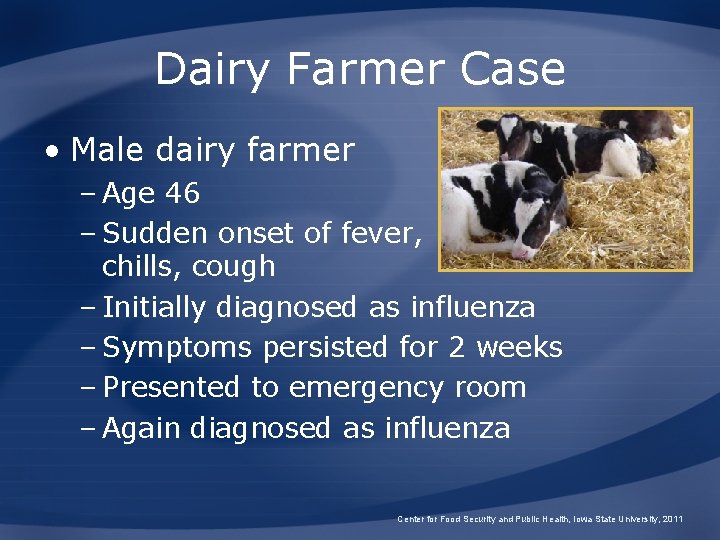 Dairy Farmer Case

• Male dairy farmer
– Age 46
– Sudden onset of fever, chills, cough
– Initially diagnosed as influenza
– Symptoms persisted for 2 weeks
– Presented to emergency room
– Again diagnosed as influenza

Center for Food Security and Public Health, Iowa State University, 2011